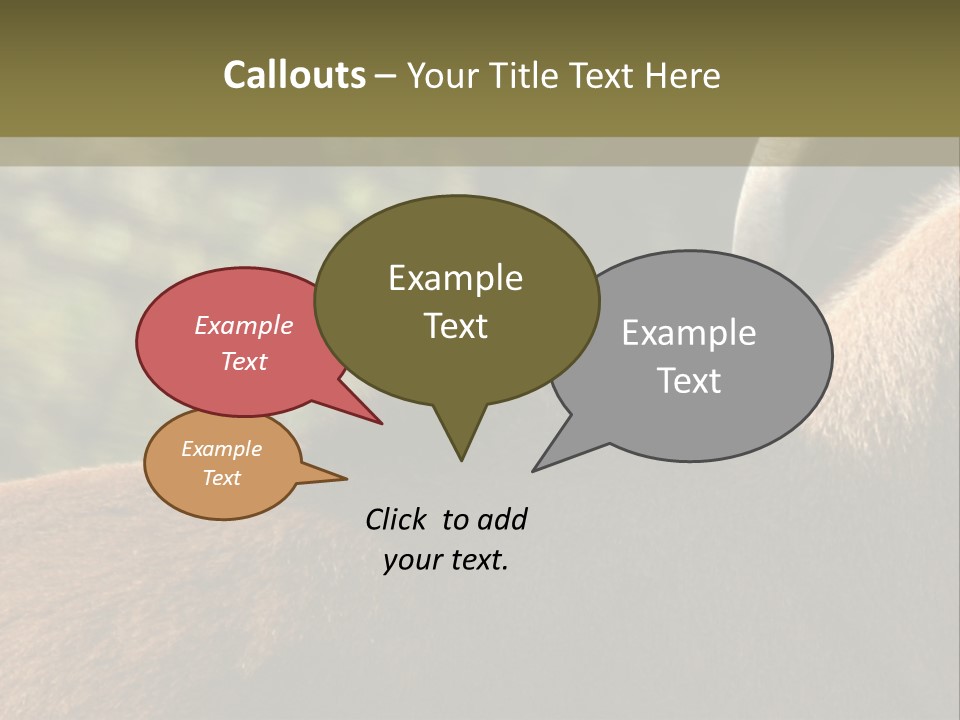 Callouts – Your Title Text Here

Example Text

Example Text

Example Text

Example Text

Click to add your text.